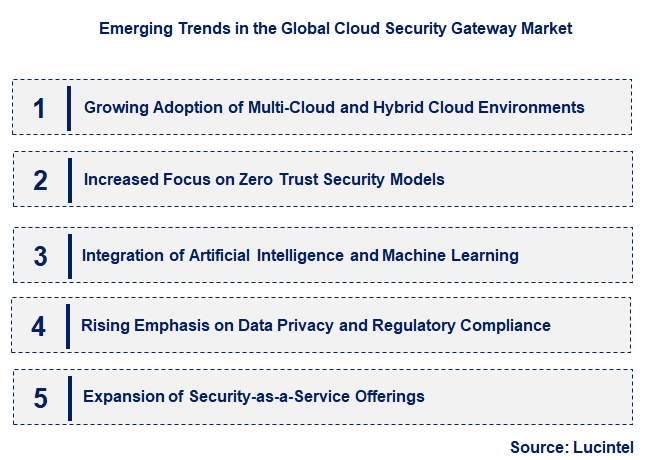 Emerging Trends in the Global Cloud Security Gateway Market

1 Growing Adoption of Multi-Cloud and Hybrid Cloud Environments

2 Increased Focus on Zero Trust Security Models

3 Integration of Artificial Intelligence and Machine Learning

4 Rising Emphasis on Data Privacy and Regulatory Compliance

5 Expansion of Security-as-a-Service Offerings

Source: Lucintel